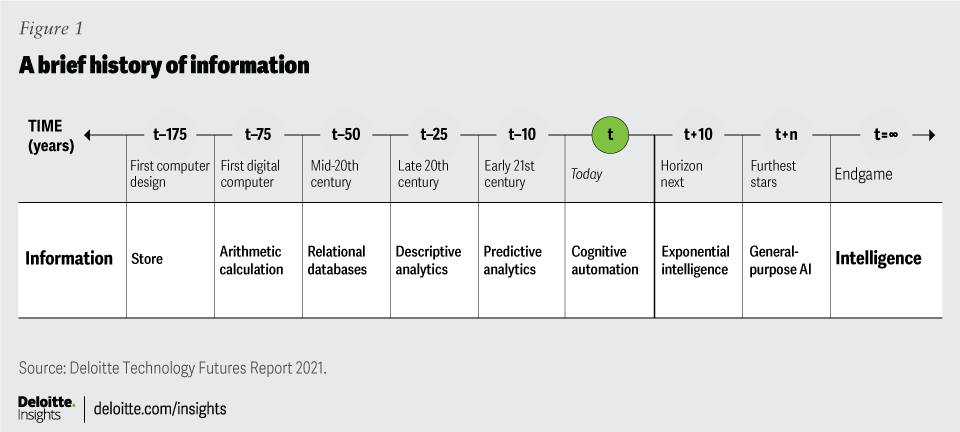 Figure 1

A brief history of information

| TIME (years) | t–175 | t–75 | t–50 | t–25 | t–10 | t | t+10 | t+n | t=∞ |
|---|---|---|---|---|---|---|---|---|---|
| | First computer design | First digital computer | Mid-20th century | Late 20th century | Early 21st century | Today | Horizon next | Furthest stars | Endgame |
| Information | Store | Arithmetic calculation | Relational databases | Descriptive analytics | Predictive analytics | Cognitive automation | Exponential intelligence | General-purpose AI | Intelligence |

Source: Deloitte Technology Futures Report 2021.

Deloitte. Insights | deloitte.com/insights